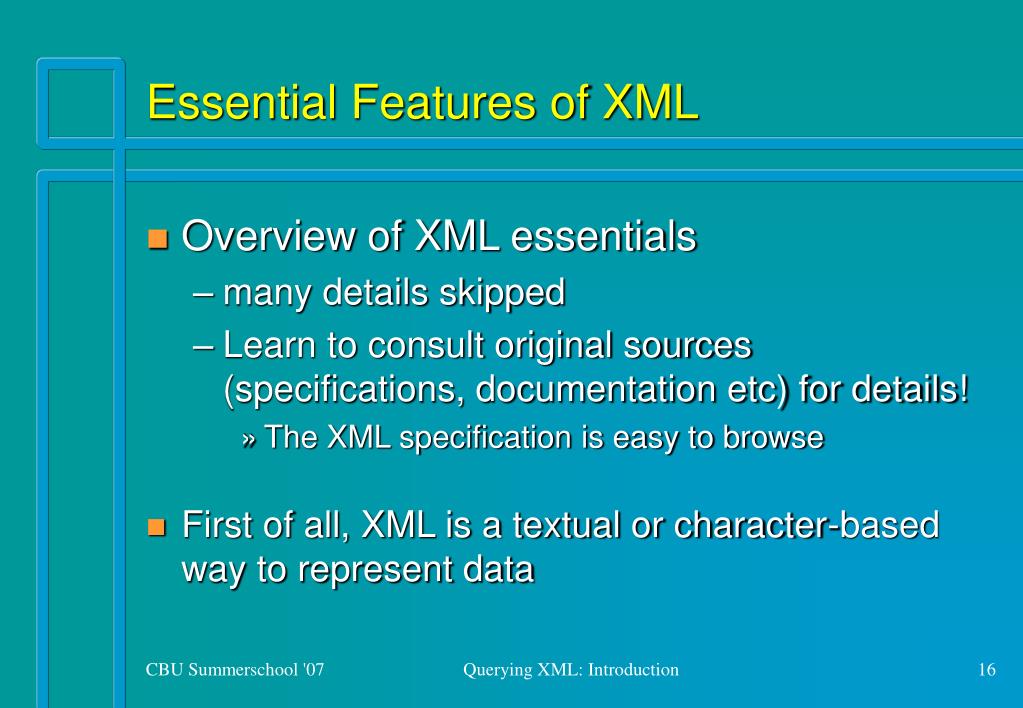 Essential Features of XML

Overview of XML essentials

– many details skipped

– Learn to consult original sources (specifications, documentation etc) for details!

» The XML specification is easy to browse

First of all, XML is a textual or character-based way to represent data

CBU Summerschool '07

Querying XML: Introduction

16